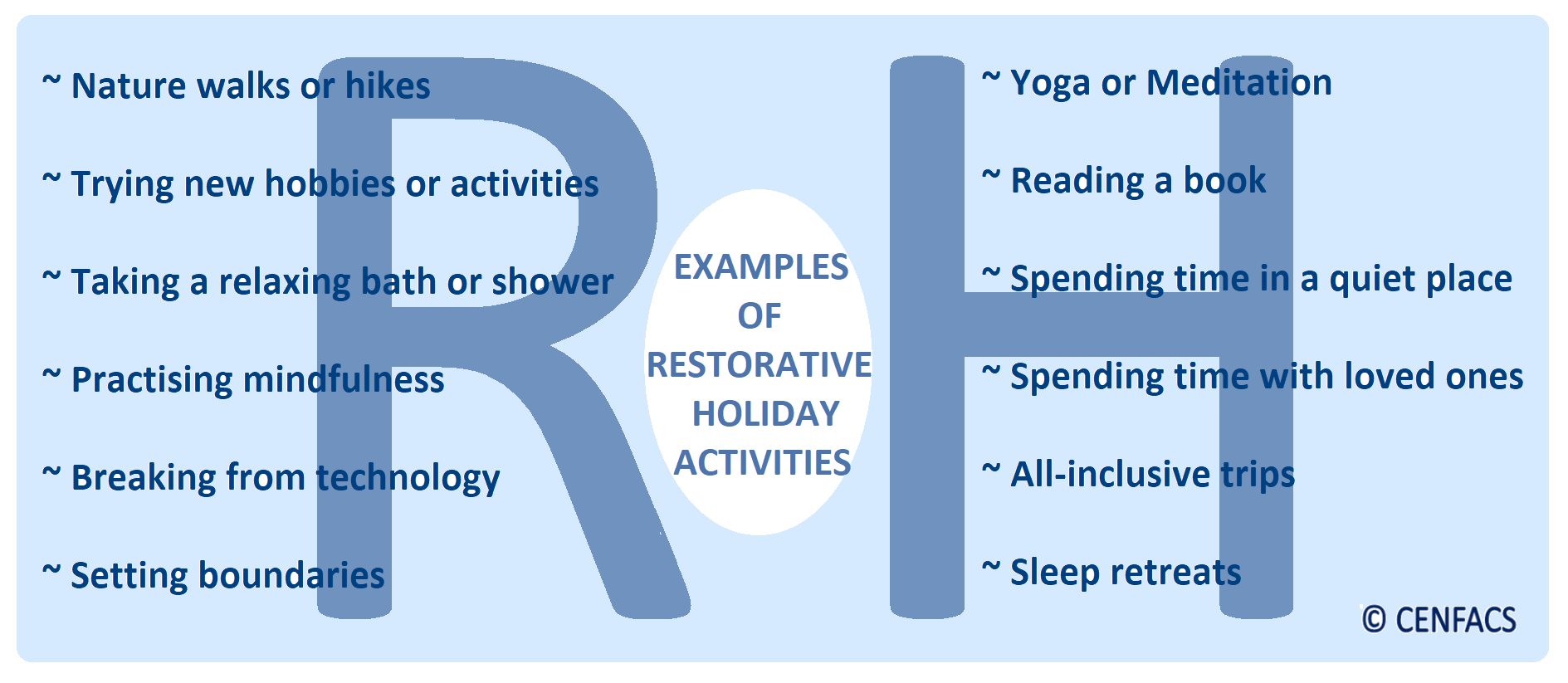 ~ Nature walks or hikes

~ Trying new hobbies or activities

~ Taking a relaxing bath or shower

~ Practising mindfulness

~ Breaking from technology

~ Setting boundaries

R

EXAMPLES OF RESTORATIVE HOLIDAY ACTIVITIES

H

~ Yoga or Meditation

~ Reading a book

~ Spending time in a quiet place

~ Spending time with loved ones

~ All-inclusive trips

~ Sleep retreats

© CENFACS